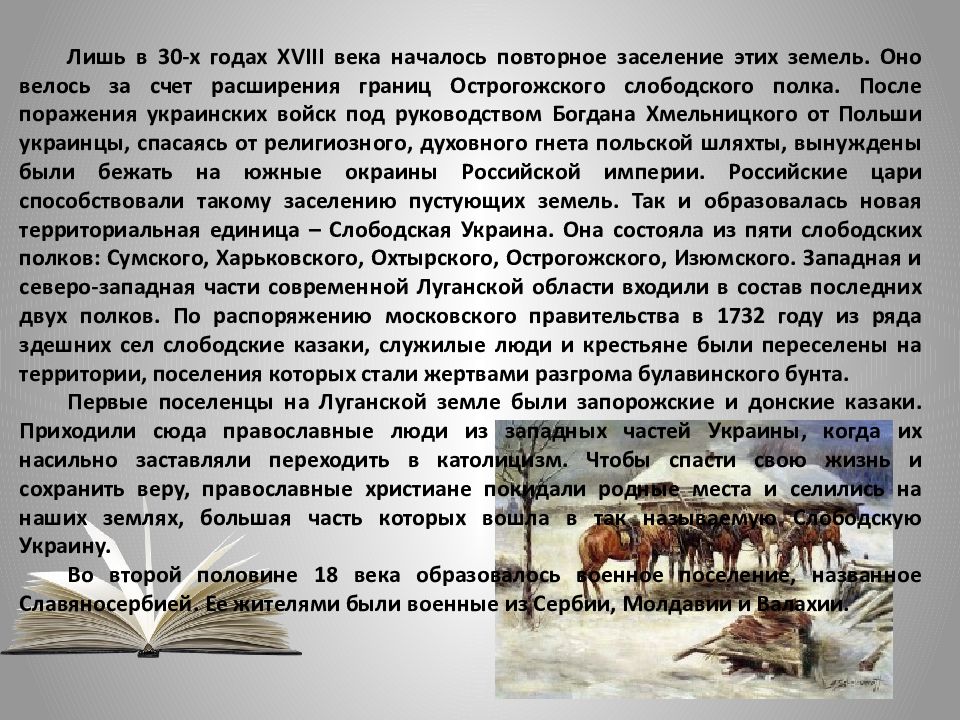 Лишь в 30-х годах XVIII века началось повторное заселение этих земель. Оно велось за счет расширения границ Острогожского слободского полка. После поражения украинских войск под руководством Богдана Хмельницкого от Польши украинцы, спасаясь от религиозного, духовного гнета польской шляхты, вынуждены были бежать на южные окраины Российской империи. Российские цари способствовали такому заселению пустующих земель. Так и образовалась новая территориальная единица – Слободская Украина. Она состояла из пяти слободских полков: Сумского, Харьковского, Охтырского, Острогожского, Изюмского. Западная и северо-западная части современной Луганской области входили в состав последних двух полков. По распоряжению московского правительства в 1732 году из ряда здешних сел слободские казаки, служилые люди и крестьяне были переселены на территории, поселения которых стали жертвами разгрома булавинского бунта.

Первые поселенцы на Луганской земле были запорожские и донские казаки. Приходили сюда православные люди из западных частей Украины, когда их насильно заставляли переходить в католицизм. Чтобы спасти свою жизнь и сохранить веру, православные христиане покидали родные места и селились на наших землях, большая часть которых вошла в так называемую Слободскую Украину.

Во второй половине 18 века образовалось военное поселение, названное Славяносербией. Ее жителями были военные из Сербии, Молдавии и Валахии.